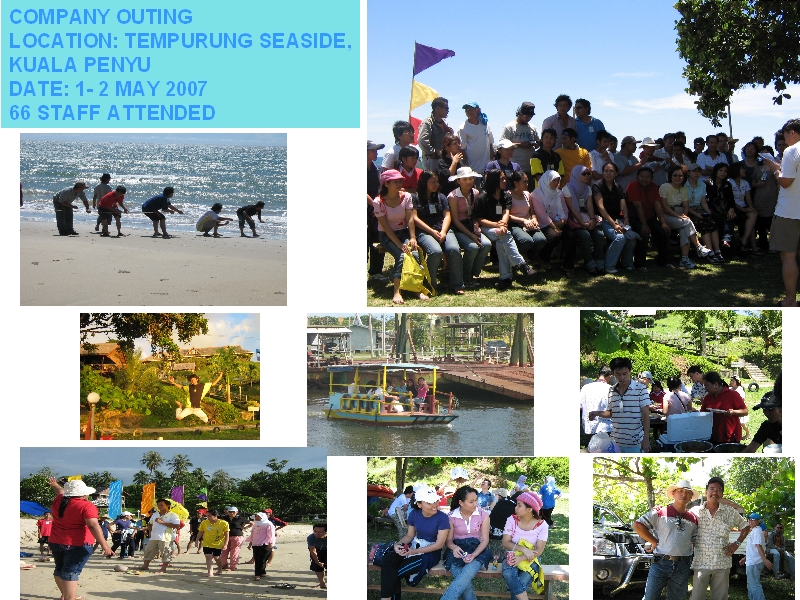 COMPANY OUTING
LOCATION: TEMPURUNG SEASIDE, KUALA PENYU
DATE: 1- 2 MAY 2007
66 STAFF ATTENDED